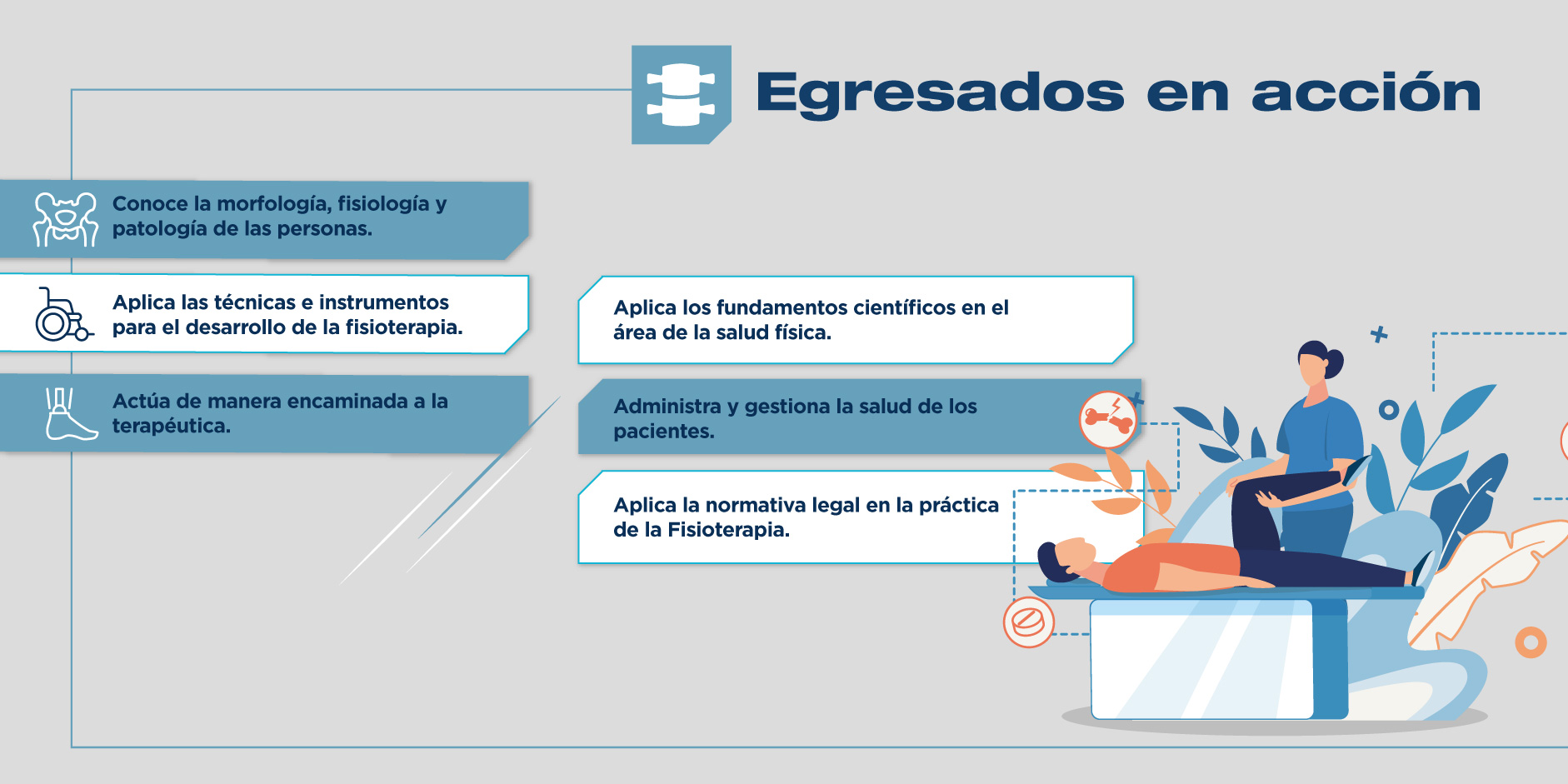 Egresados en acción

Conoce la morfología, fisiología y patología de las personas.

Aplica las técnicas e instrumentos para el desarrollo de la fisioterapia.

Actúa de manera encaminada a la terapéutica.

Aplica los fundamentos científicos en el área de la salud física.

Administra y gestiona la salud de los pacientes.

Aplica la normativa legal en la práctica de la Fisioterapia.